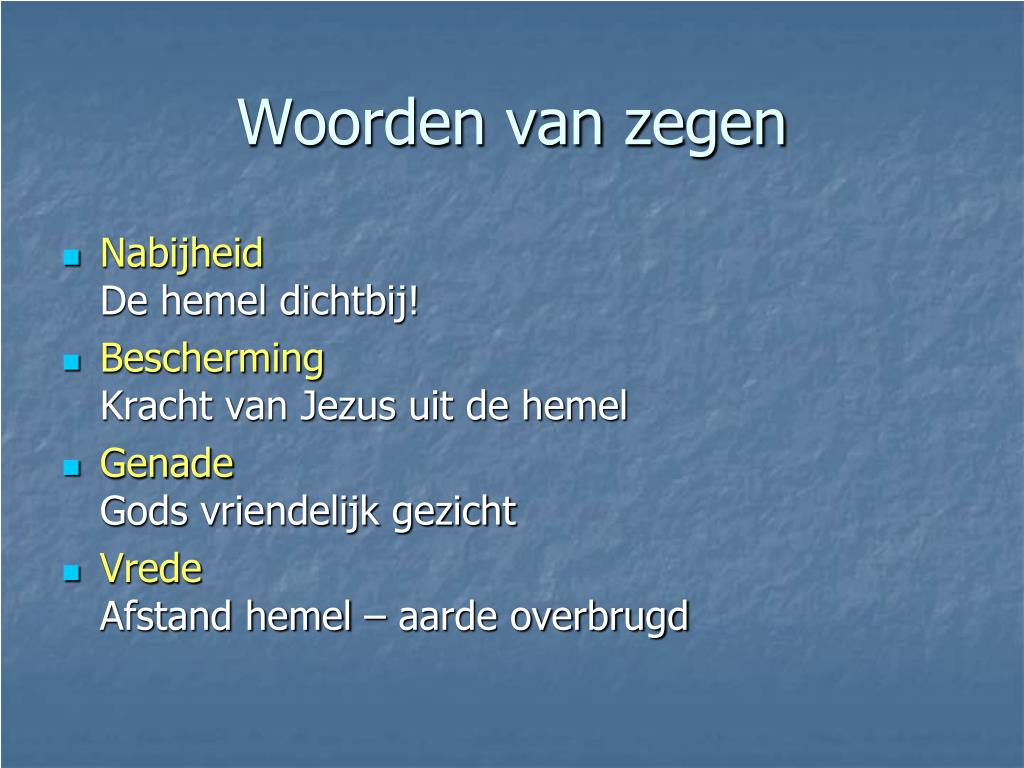 Woorden van zegen

- Nabijheid
De hemel dichtbij!
- Bescherming
Kracht van Jezus uit de hemel
- Genade
Gods vriendelijk gezicht
- Vrede
Afstand hemel – aarde overbrugd